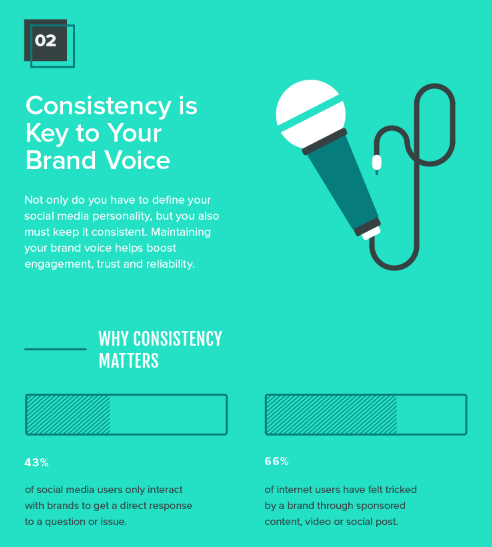 02

Consistency is Key to Your Brand Voice

Not only do you have to define your social media personality, but you also must keep it consistent. Maintaining your brand voice helps boost engagement, trust and reliability.

WHY CONSISTENCY MATTERS

43%

of social media users only interact with brands to get a direct response to a question or issue.

66%

of internet users have felt tricked by a brand through sponsored content, video or social post.